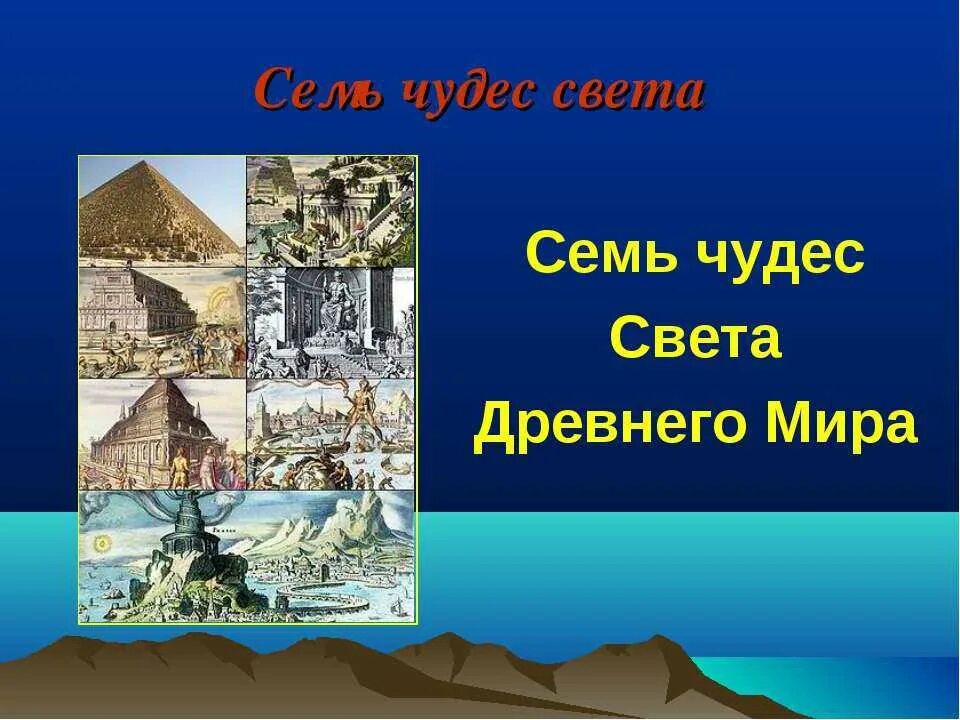 Семь чудес света

Семь чудес Света Древнего Мира